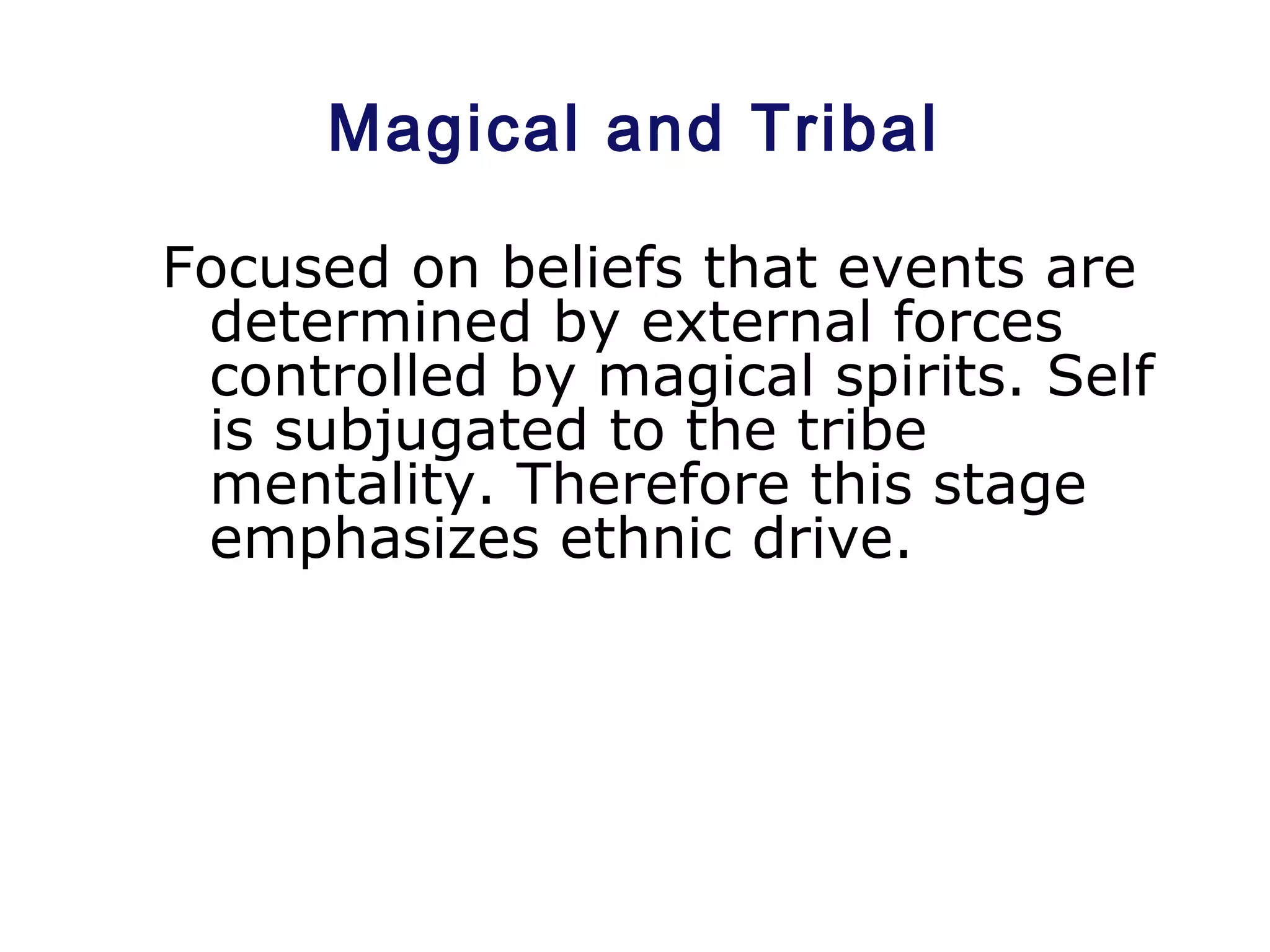 Magical and Tribal

Focused on beliefs that events are determined by external forces controlled by magical spirits. Self is subjugated to the tribe mentality. Therefore this stage emphasizes ethnic drive.